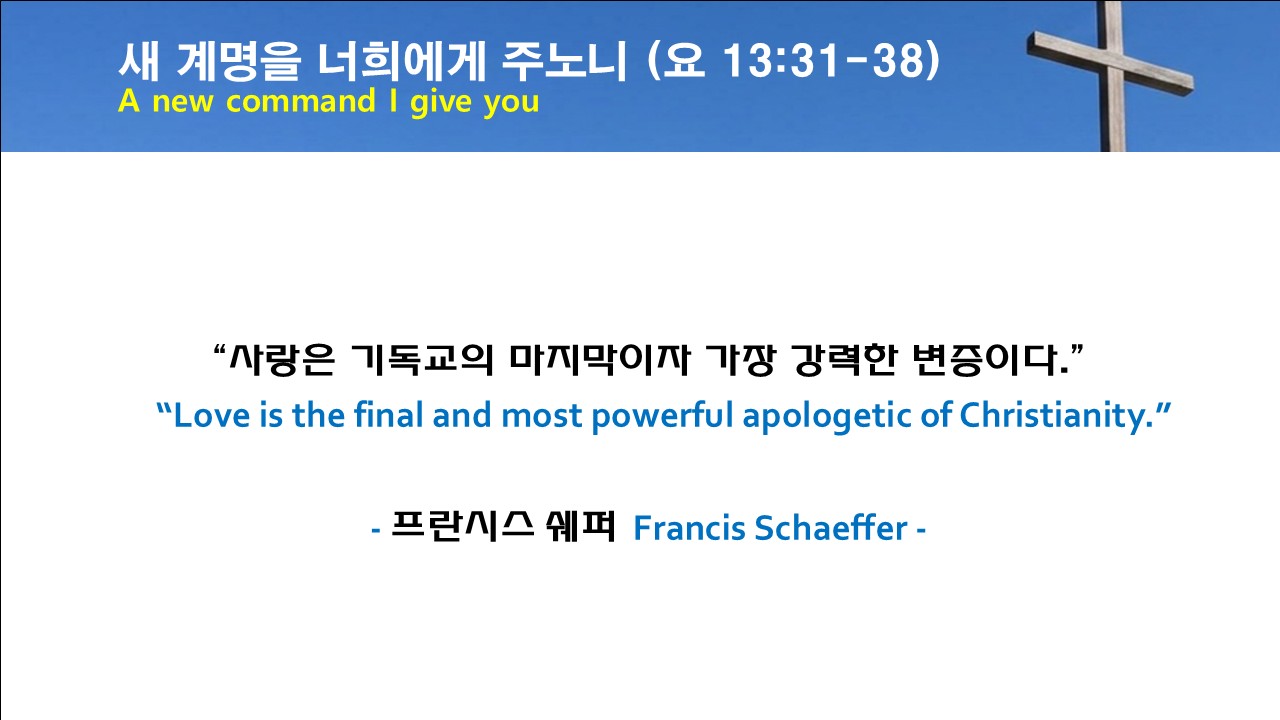 새 계명을 너희에게 주노니 (요 13:31-38)
A new command I give you

“사랑은 기독교의 마지막이자 가장 강력한 변증이다.”
“Love is the final and most powerful apologetic of Christianity.”

- 프란시스 쉐퍼 Francis Schaeffer -